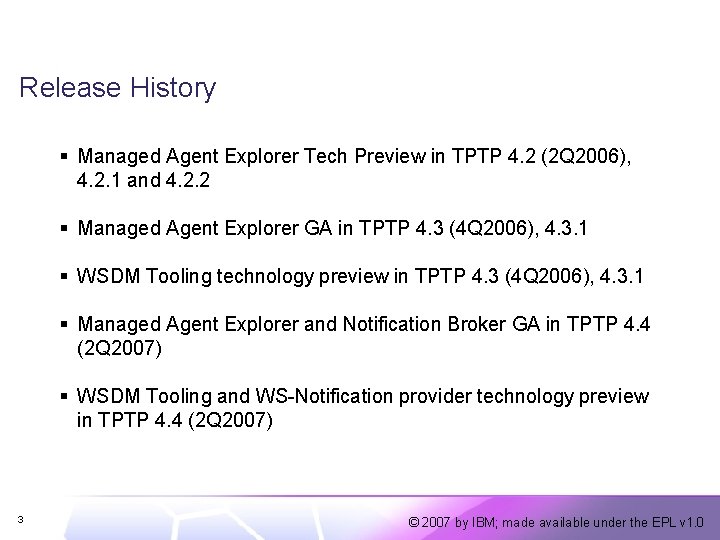 Release History

▪ Managed Agent Explorer Tech Preview in TPTP 4.2 (2Q2006), 4.2.1 and 4.2.2

▪ Managed Agent Explorer GA in TPTP 4.3 (4Q2006), 4.3.1

▪ WSDM Tooling technology preview in TPTP 4.3 (4Q2006), 4.3.1

▪ Managed Agent Explorer and Notification Broker GA in TPTP 4.4 (2Q2007)

▪ WSDM Tooling and WS-Notification provider technology preview in TPTP 4.4 (2Q2007)

3

© 2007 by IBM; made available under the EPL v1.0